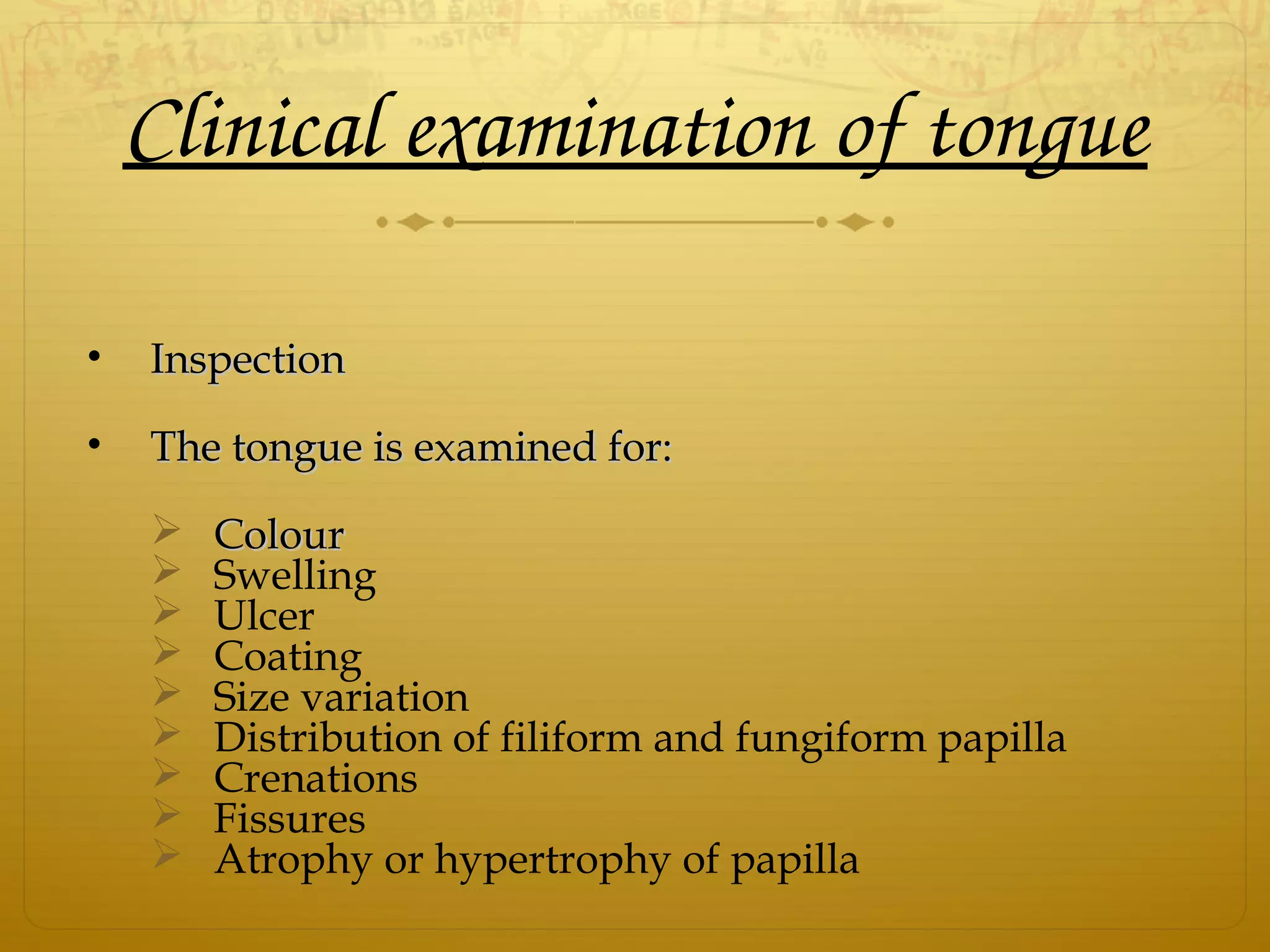 Clinical examination of tongue

• Inspection

• The tongue is examined for:

➢ Colour
➢ Swelling
➢ Ulcer
➢ Coating
➢ Size variation
➢ Distribution of filiform and fungiform papilla
➢ Crenations
➢ Fissures
➢ Atrophy or hypertrophy of papilla